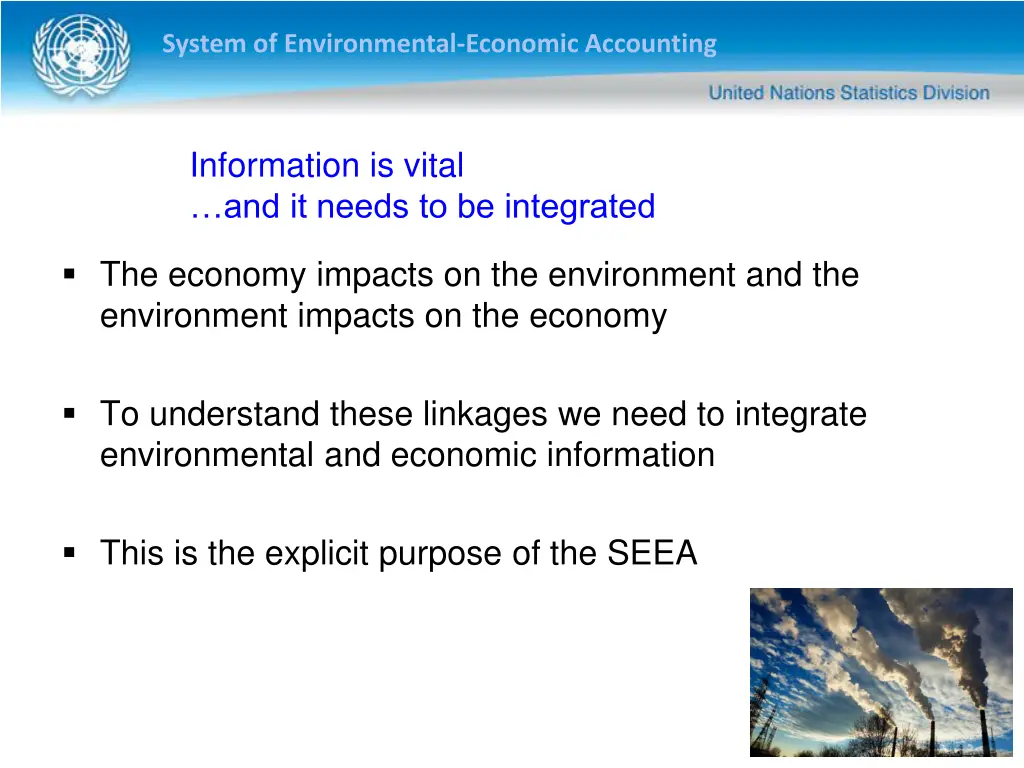 System of Environmental-Economic Accounting

United Nations Statistics Division

Information is vital
…and it needs to be integrated

▪ The economy impacts on the environment and the environment impacts on the economy

▪ To understand these linkages we need to integrate environmental and economic information

▪ This is the explicit purpose of the SEEA